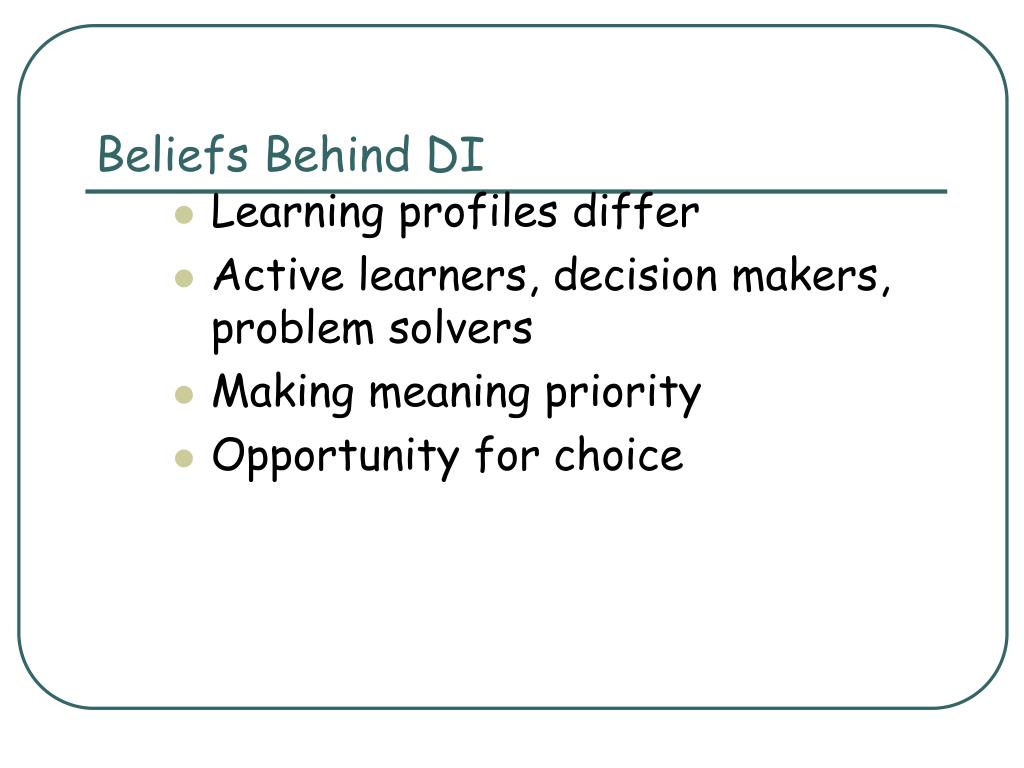 Beliefs Behind DI

- Learning profiles differ
- Active learners, decision makers, problem solvers
- Making meaning priority
- Opportunity for choice